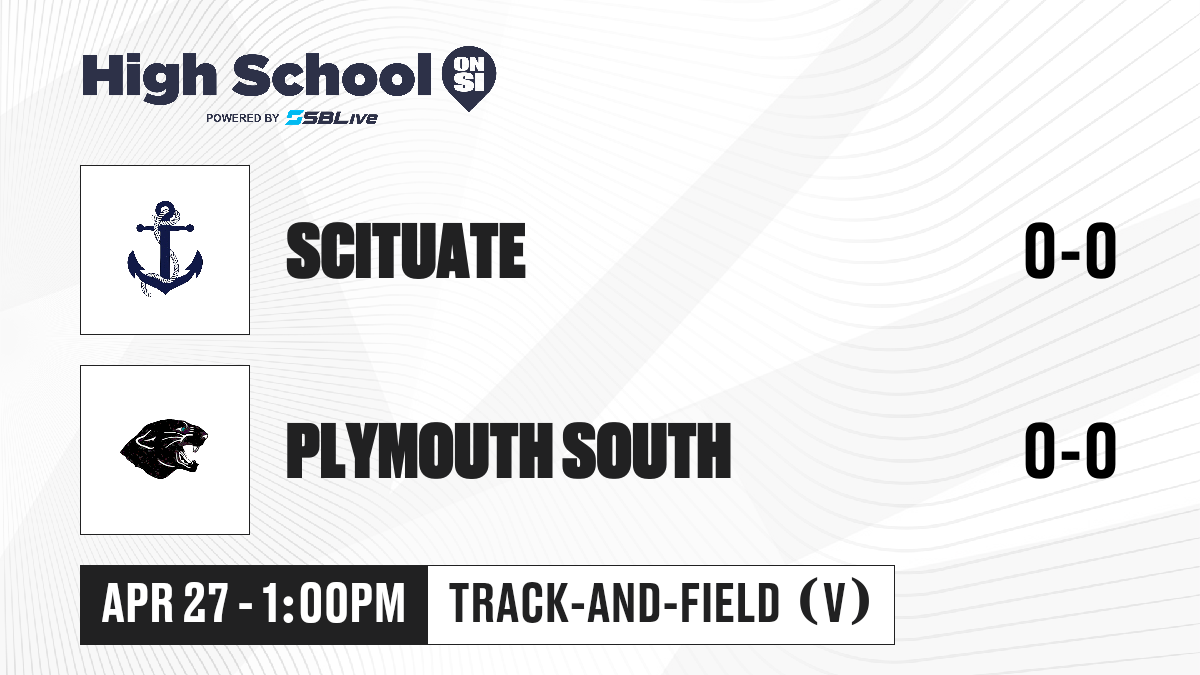 High School ON SI
POWERED BY SBLive

SCITUATE
0-0

PLYMOUTH SOUTH
0-0

APR 27 - 1:00PM
TRACK-AND-FIELD (V)